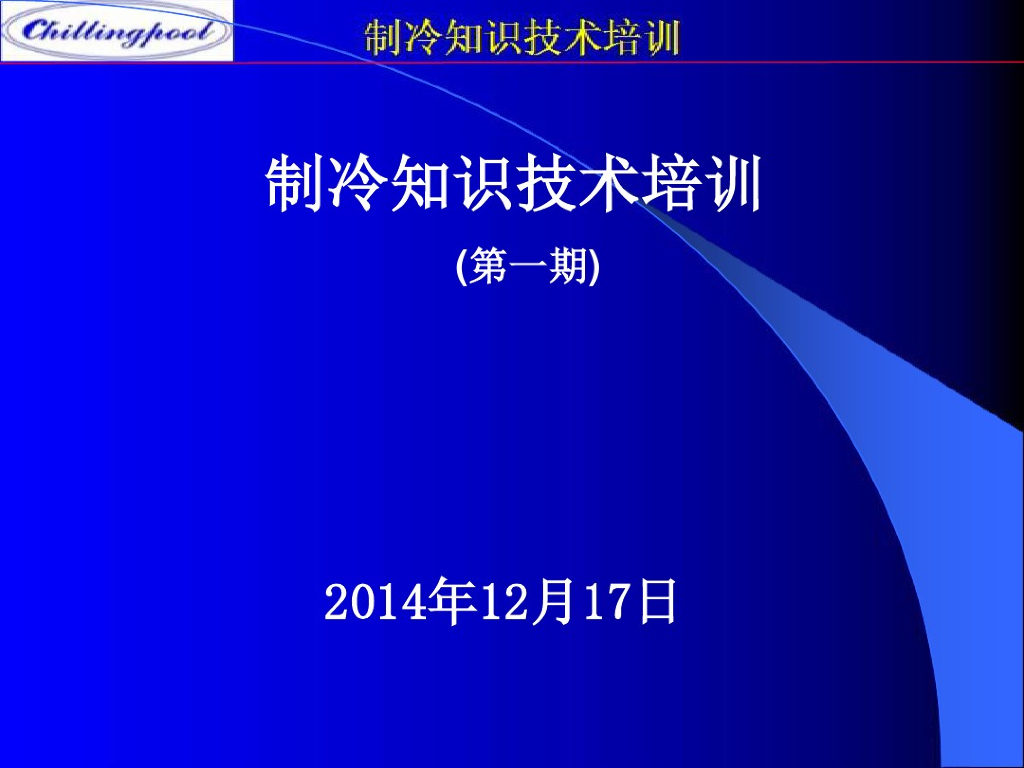 Chillingpool

制冷知识技术培训

制冷知识技术培训

(第一期)

2014年12月17日